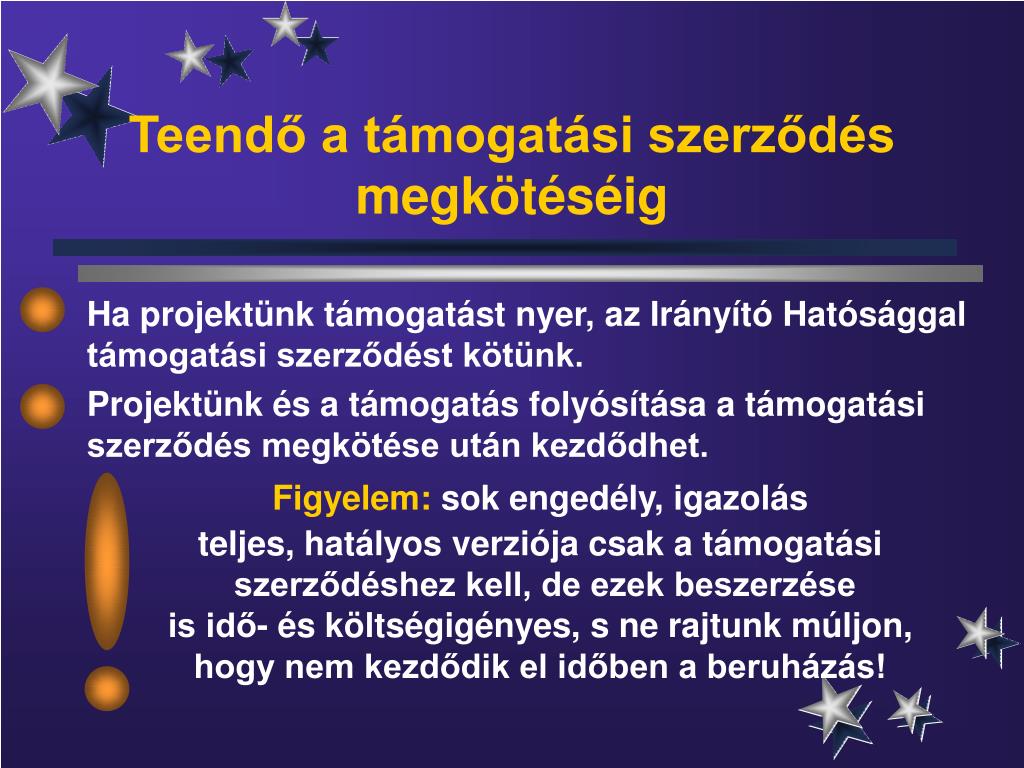 Teendő a támogatási szerződés megkötéséig

Ha projektünk támogatást nyer, az Irányító Hatósággal támogatási szerződést kötünk.

Projektünk és a támogatás folyósítása a támogatási szerződés megkötése után kezdődhet.

Figyelem: sok engedély, igazolás teljes, hatályos verziója csak a támogatási szerződéshez kell, de ezek beszerzése is idő- és költségigényes, s ne rajtunk múljon, hogy nem kezdődik el időben a beruházás!